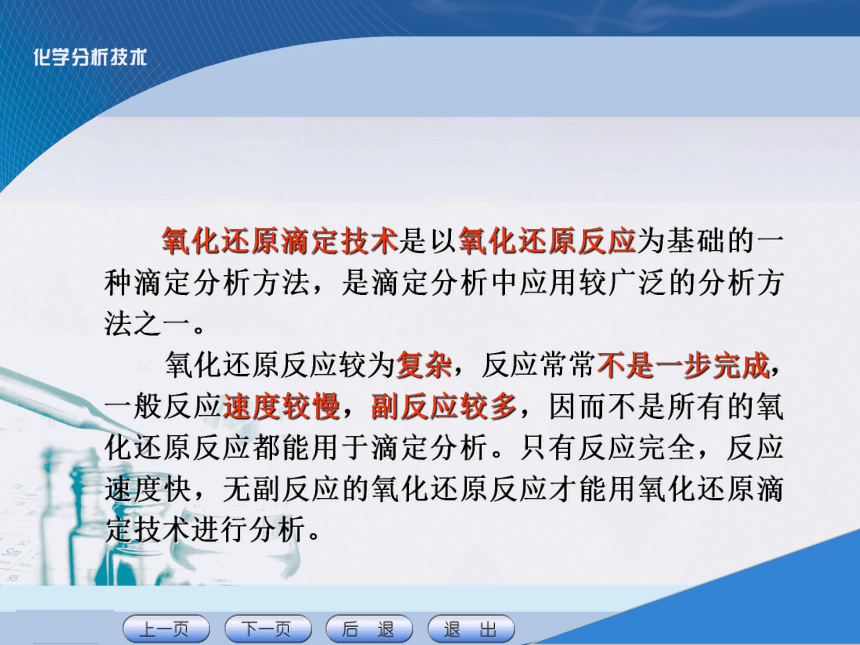 化学分析技术

氧化还原滴定技术是以氧化还原反应为基础的一种滴定分析方法，是滴定分析中应用较广泛的分析方法之一。

氧化还原反应较为复杂，反应常常不是一步完成，一般反应速度较慢，副反应较多，因而不是所有的氧化还原反应都能用于滴定分析。只有反应完全，反应速度快，无副反应的氧化还原反应才能用氧化还原滴定技术进行分析。

上一页 下一页 后 退 退 出